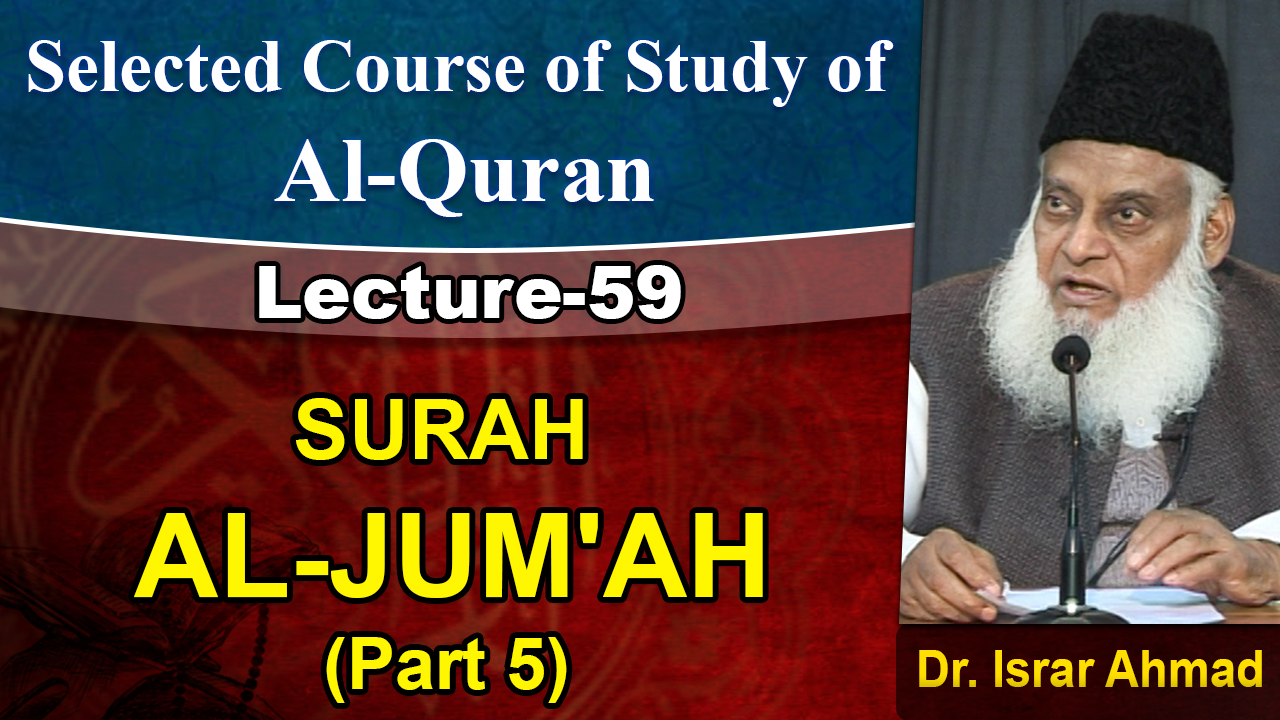 Selected Course of Study of
Al-Quran

Lecture-59

SURAH
AL-JUM'AH
(Part 5)

Dr. Israr Ahmad